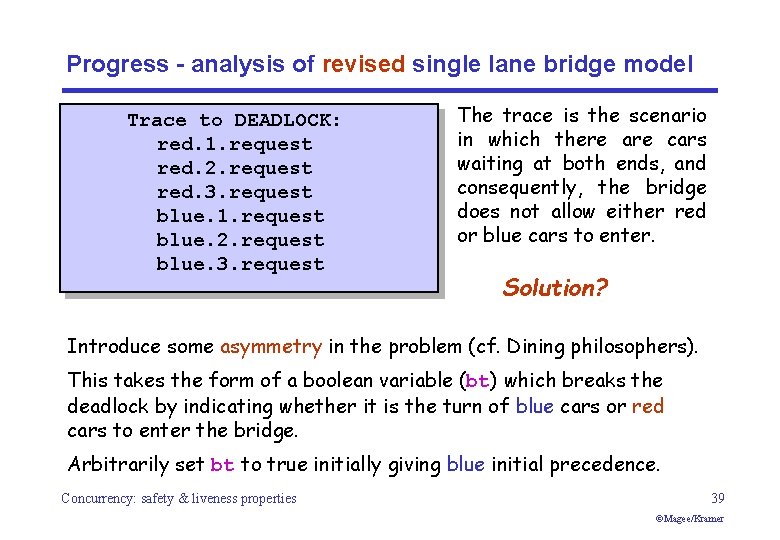 Progress - analysis of revised single lane bridge model

Trace to DEADLOCK:
red.1.request
red.2.request
red.3.request
blue.1.request
blue.2.request
blue.3.request

The trace is the scenario in which there are cars waiting at both ends, and consequently, the bridge does not allow either red or blue cars to enter.

Solution?

Introduce some asymmetry in the problem (cf. Dining philosophers).

This takes the form of a boolean variable (bt) which breaks the deadlock by indicating whether it is the turn of blue cars or red cars to enter the bridge.

Arbitrarily set bt to true initially giving blue initial precedence.

Concurrency: safety & liveness properties

39

©Magee/Kramer